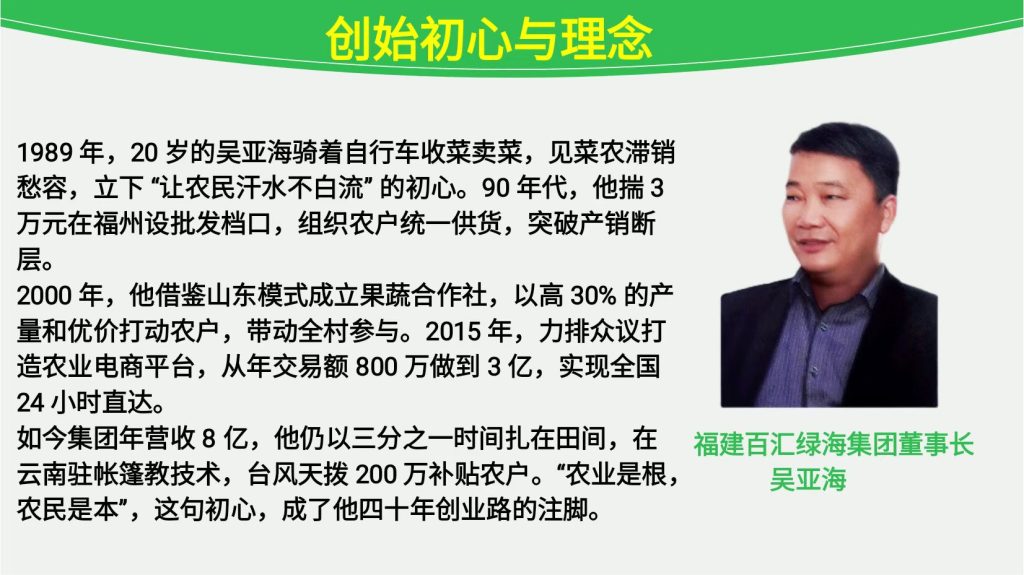 创始初心与理念

1989 年，20 岁的吴亚海骑着自行车收菜卖菜，见菜农滞销愁容，立下 “让农民汗水不白流” 的初心。90 年代，他揣 3 万元在福州设批发档口，组织农户统一供货，突破产销断层。
2000 年，他借鉴山东模式成立果蔬合作社，以高 30% 的产量和优价打动农户，带动全村参与。2015 年，力排众议打造农业电商平台，从年交易额 800 万做到 3 亿，实现全国 24 小时直达。
如今集团年营收 8 亿，他仍以三分之一时间扎在田间，在云南驻帐篷教技术，台风天拨 200 万补贴农户。“农业是根，农民是本”，这句初心，成了他四十年创业路的注脚。

福建百汇绿海集团董事长
吴亚海